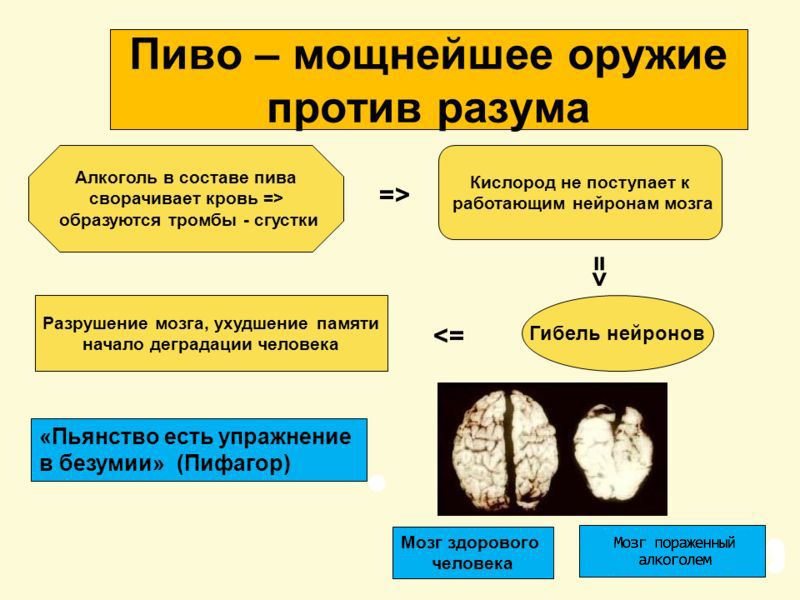 Пиво – мощнейшее оружие против разума

Алкоголь в составе пива сворачивает кровь => образуются тромбы - сгустки

=>

Кислород не поступает к работающим нейронам мозга

=>

Гибель нейронов

<=

Разрушение мозга, ухудшение памяти начало деградации человека

«Пьянство есть упражнение в безумии» (Пифагор)

Мозг здорового человека

Мозг пораженный алкоголем